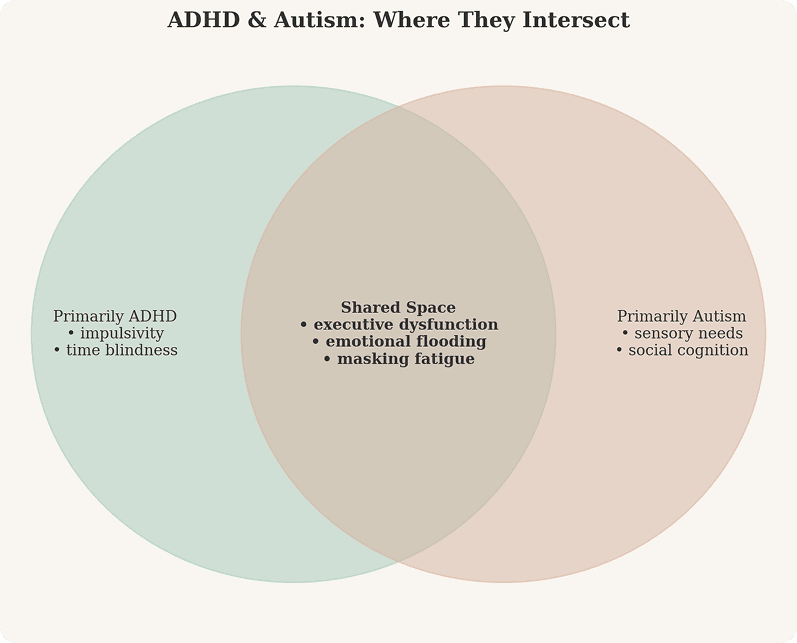 ADHD & Autism: Where They Intersect

Primarily ADHD
• impulsivity
• time blindness

Shared Space
• executive dysfunction
• emotional flooding
• masking fatigue

Primarily Autism
• sensory needs
• social cognition